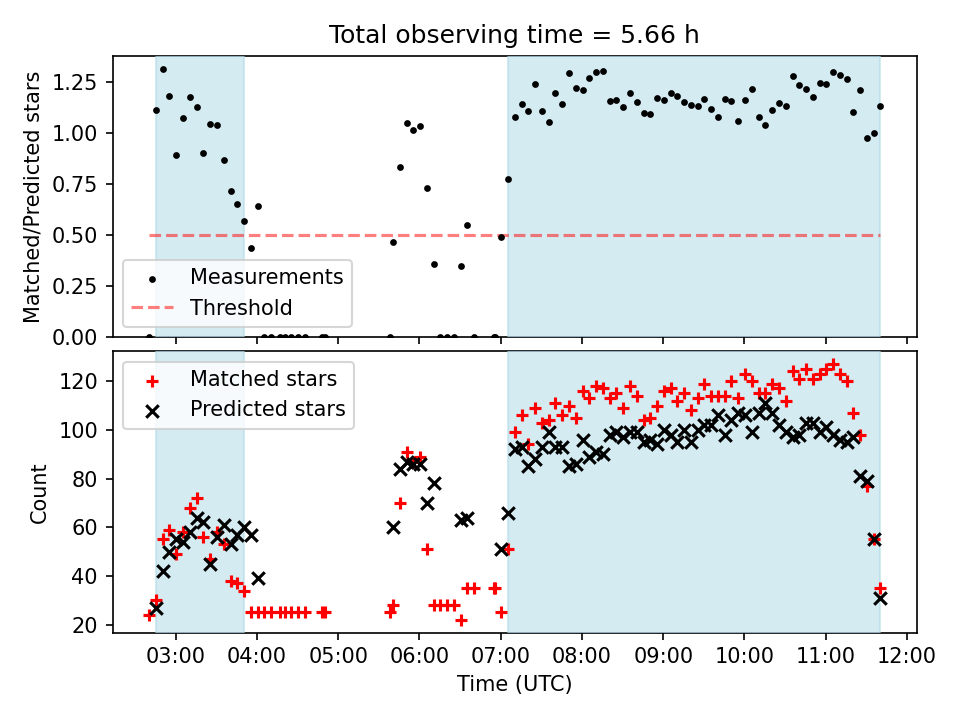 Total observing time = 5.66 h

Matched/Predicted stars

1.25
1.00
0.75
0.50
0.25
0.00

Measurements
Threshold

Count

120
100
80
60
40
20

Matched stars
Predicted stars

03:00 04:00 05:00 06:00 07:00 08:00 09:00 10:00 11:00 12:00

Time (UTC)